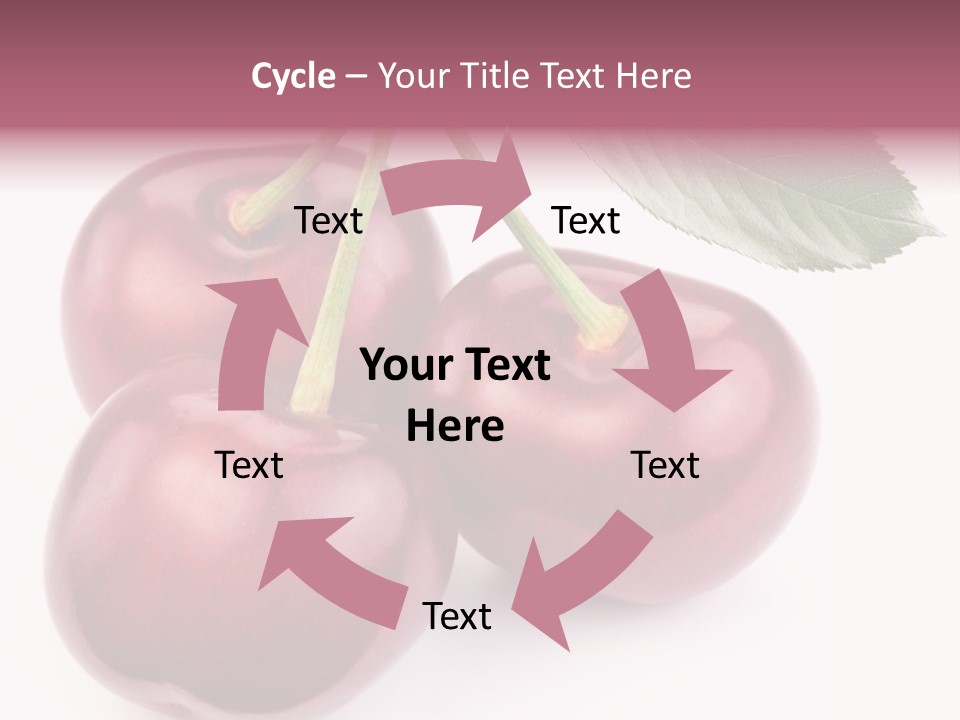 Cycle – Your Title Text Here

Text

Text

Your Text Here

Text

Text

Text